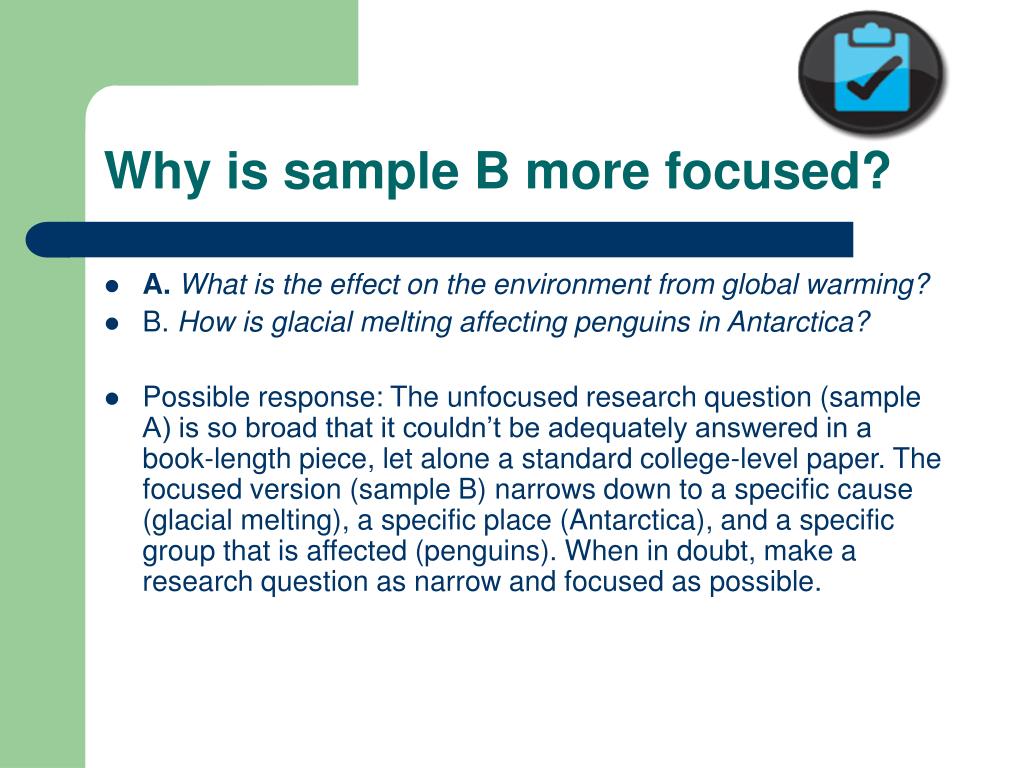 Why is sample B more focused?

- A. What is the effect on the environment from global warming?
- B. How is glacial melting affecting penguins in Antarctica?

- Possible response: The unfocused research question (sample A) is so broad that it couldn't be adequately answered in a book-length piece, let alone a standard college-level paper. The focused version (sample B) narrows down to a specific cause (glacial melting), a specific place (Antarctica), and a specific group that is affected (penguins). When in doubt, make a research question as narrow and focused as possible.